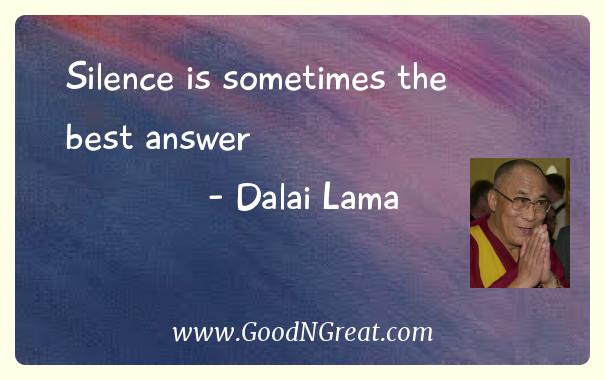 Silence is sometimes the best answer

- Dalai Lama

www.GoodNGreat.com